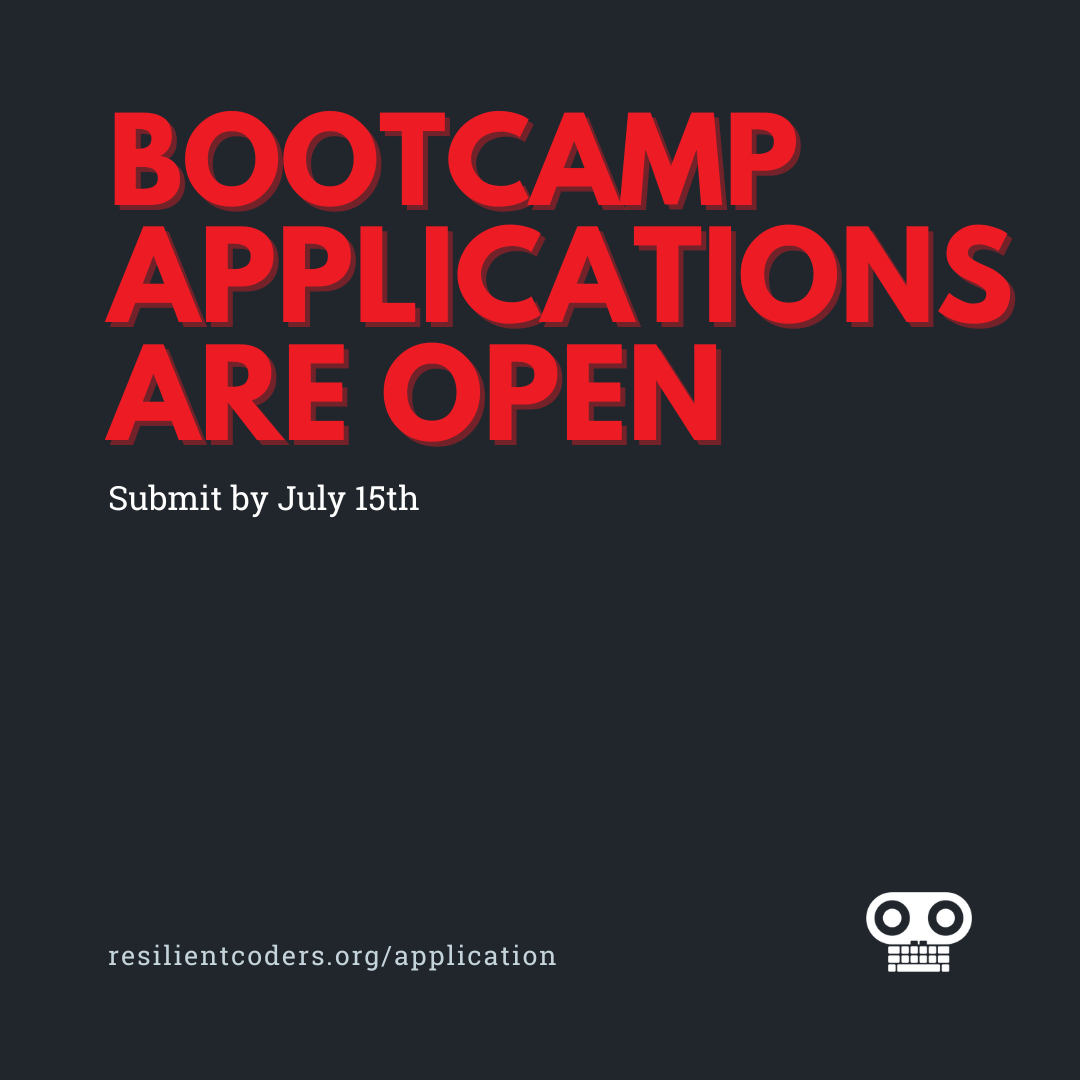 BOOTCAMP APPLICATIONS ARE OPEN

Submit by July 15th

resilientcoders.org/application